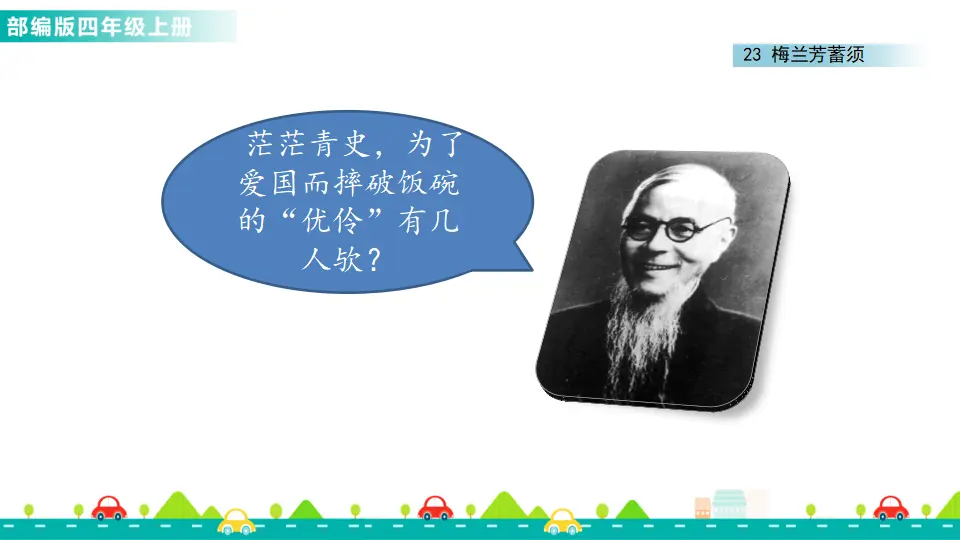 部编版四年级上册

23 梅兰芳蓄须

茫茫青史，为了爱国而摔破饭碗的“优伶”有几人欤？